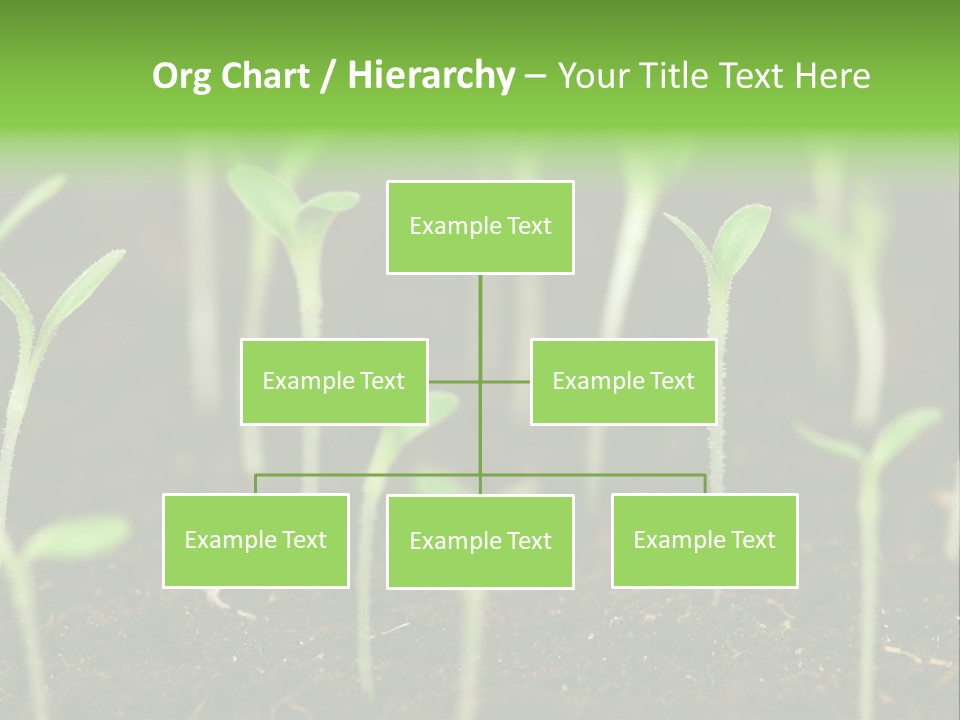 Org Chart / Hierarchy – Your Title Text Here

Example Text

Example Text

Example Text

Example Text

Example Text

Example Text